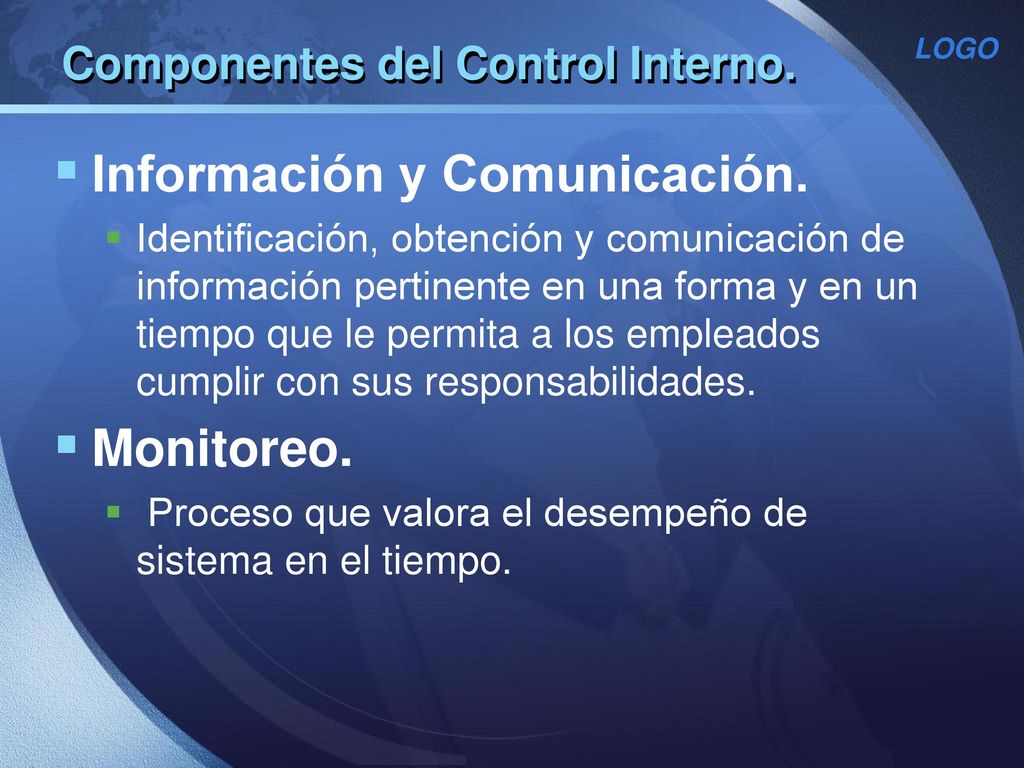 Componentes del Control Interno.

LOGO

Información y Comunicación.

Identificación, obtención y comunicación de información pertinente en una forma y en un tiempo que le permita a los empleados cumplir con sus responsabilidades.

Monitoreo.

Proceso que valora el desempeño de sistema en el tiempo.